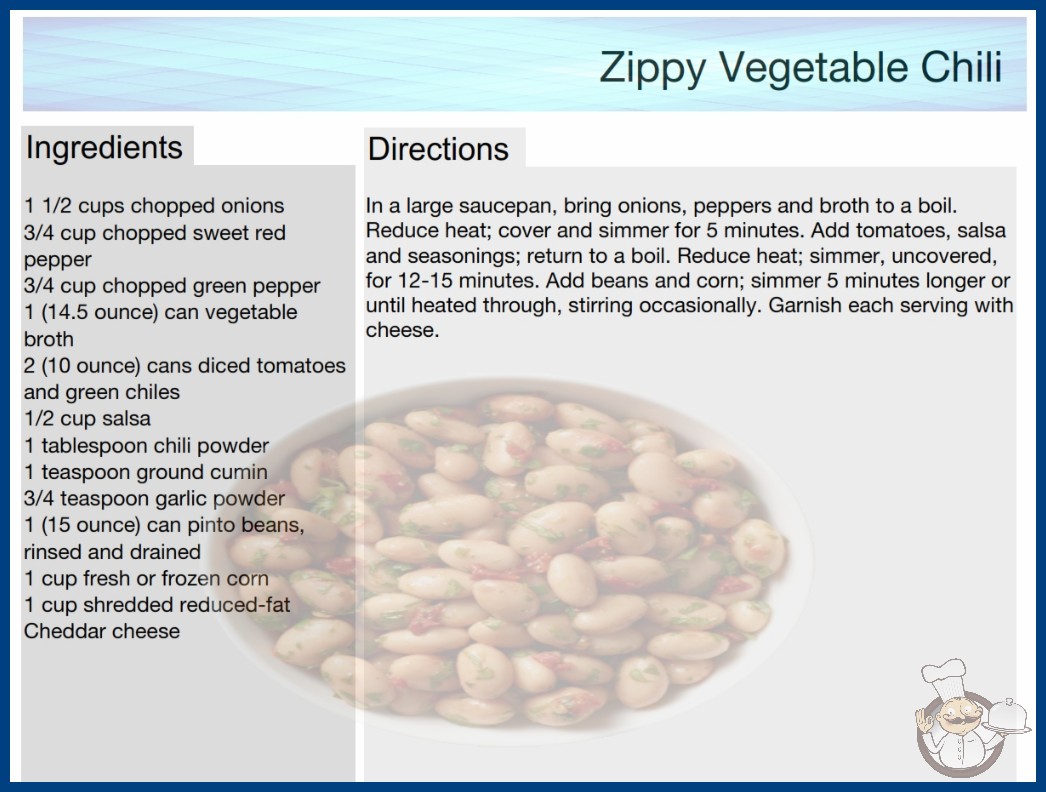 Zippy Vegetable Chili

Ingredients

1 1/2 cups chopped onions
3/4 cup chopped sweet red pepper
3/4 cup chopped green pepper
1 (14.5 ounce) can vegetable broth
2 (10 ounce) cans diced tomatoes and green chiles
1/2 cup salsa
1 tablespoon chili powder
1 teaspoon ground cumin
3/4 teaspoon garlic powder
1 (15 ounce) can pinto beans, rinsed and drained
1 cup fresh or frozen corn
1 cup shredded reduced-fat Cheddar cheese

Directions

In a large saucepan, bring onions, peppers and broth to a boil. Reduce heat; cover and simmer for 5 minutes. Add tomatoes, salsa and seasonings; return to a boil. Reduce heat; simmer, uncovered, for 12-15 minutes. Add beans and corn; simmer 5 minutes longer or until heated through, stirring occasionally. Garnish each serving with cheese.